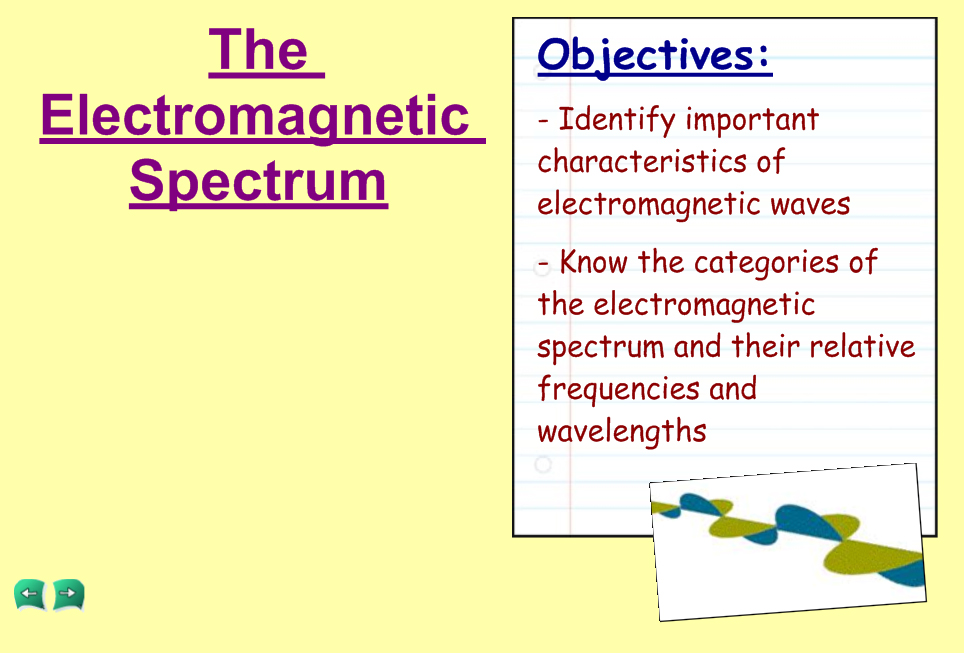 The Electromagnetic Spectrum

Objectives:

- Identify important characteristics of electromagnetic waves

- Know the categories of the electromagnetic spectrum and their relative frequencies and wavelengths